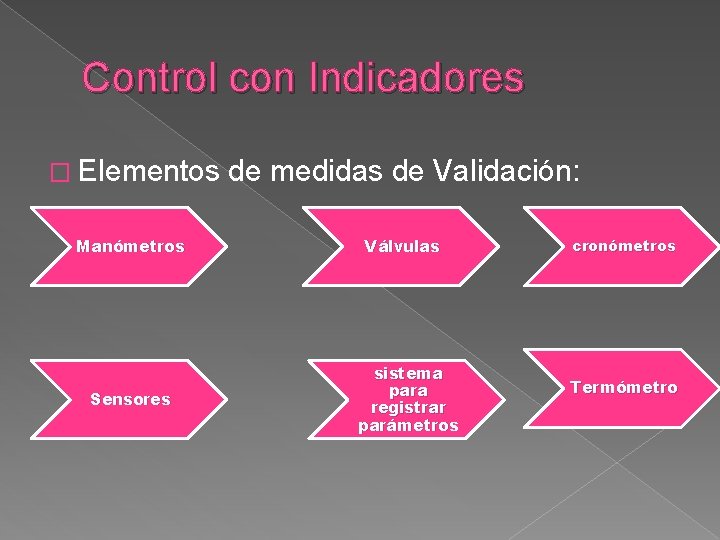 Control con Indicadores

□ Elementos de medidas de Validación:

Manómetros

Válvulas

cronómetros

Sensores

sistema para registrar parámetros

Termómetro